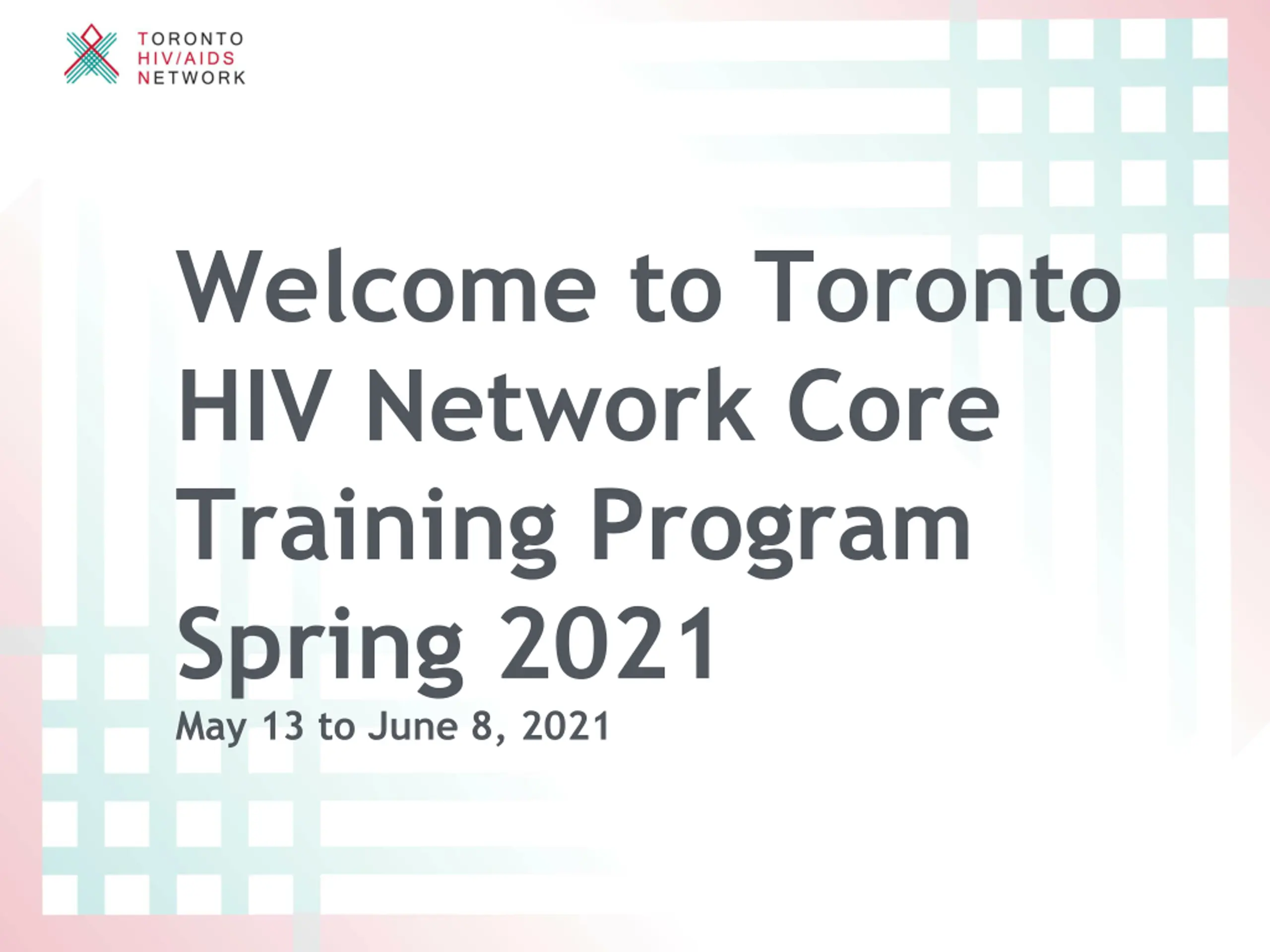 TORONTO
HIV/AIDS
NETWORK

Welcome to Toronto HIV Network Core Training Program Spring 2021

May 13 to June 8, 2021